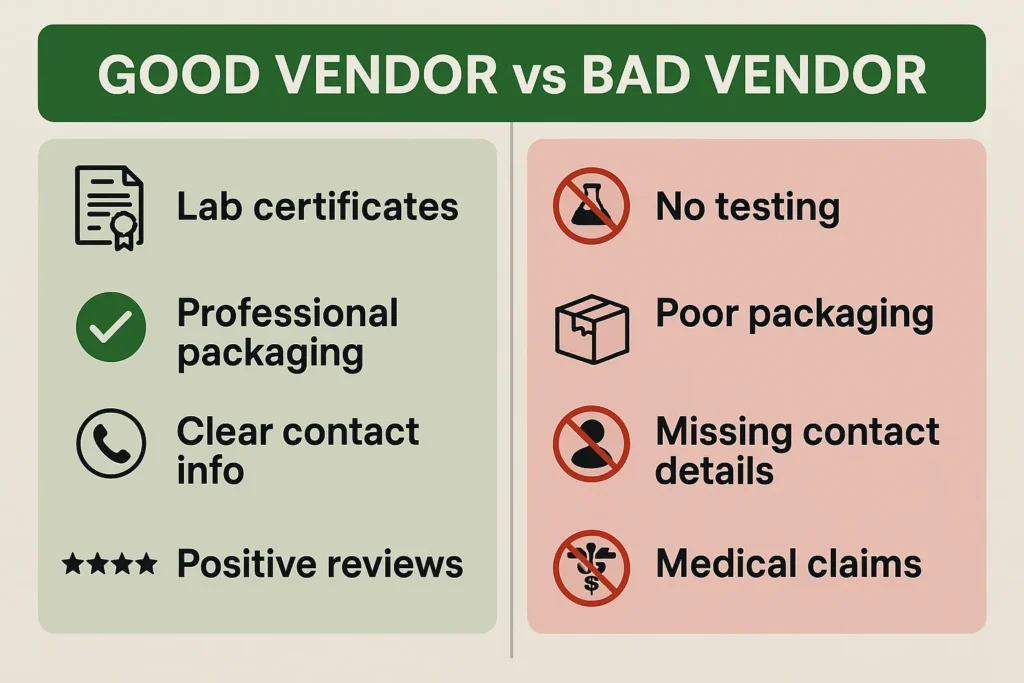 GOOD VENDOR vs BAD VENDOR

Lab certificates

Professional packaging

Clear contact info

★★★★ Positive reviews

No testing

Poor packaging

Missing contact details

Medical claims